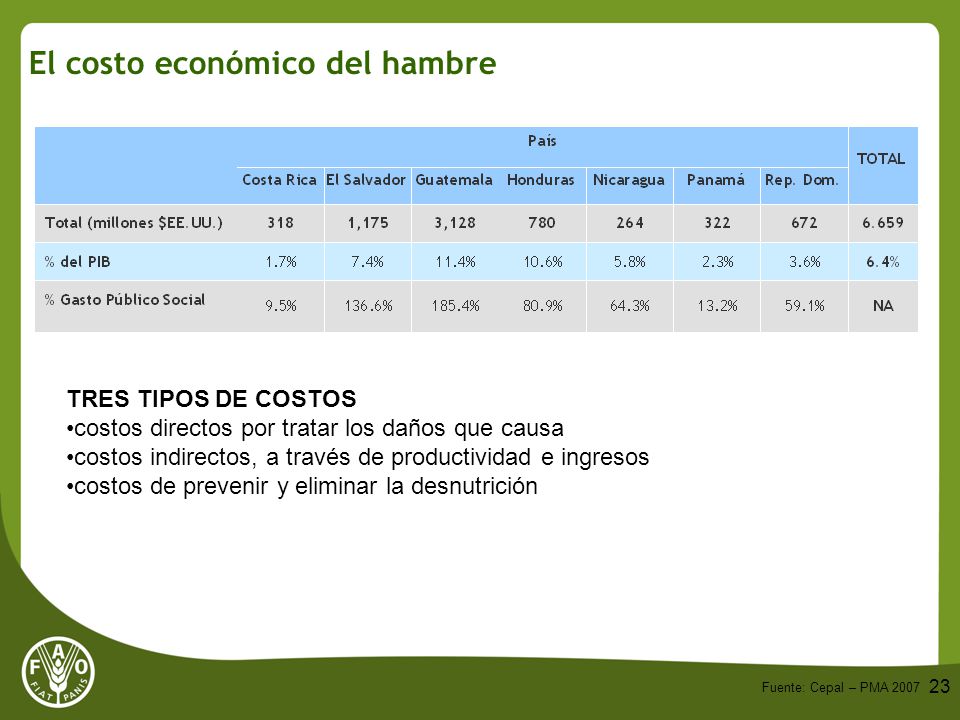 El costo económico del hambre

| | País | | | | | | | TOTAL |
|---|---|---|---|---|---|---|---|---|
| | Costa Rica | El Salvador | Guatemala | Honduras | Nicaragua | Panamá | Rep. Dom. | |
| Total (millones $EE.UU.) | 318 | 1,175 | 3,128 | 780 | 264 | 322 | 672 | 6.659 |
| % del PIB | 1.7% | 7.4% | 11.4% | 10.6% | 5.8% | 2.3% | 3.6% | 6.4% |
| % Gasto Público Social | 9.5% | 136.6% | 185.4% | 80.9% | 64.3% | 13.2% | 59.1% | NA |

TRES TIPOS DE COSTOS
•costos directos por tratar los daños que causa
•costos indirectos, a través de productividad e ingresos
•costos de prevenir y eliminar la desnutrición

F A O
FIAT PANIS

Fuente: Cepal – PMA 2007 23